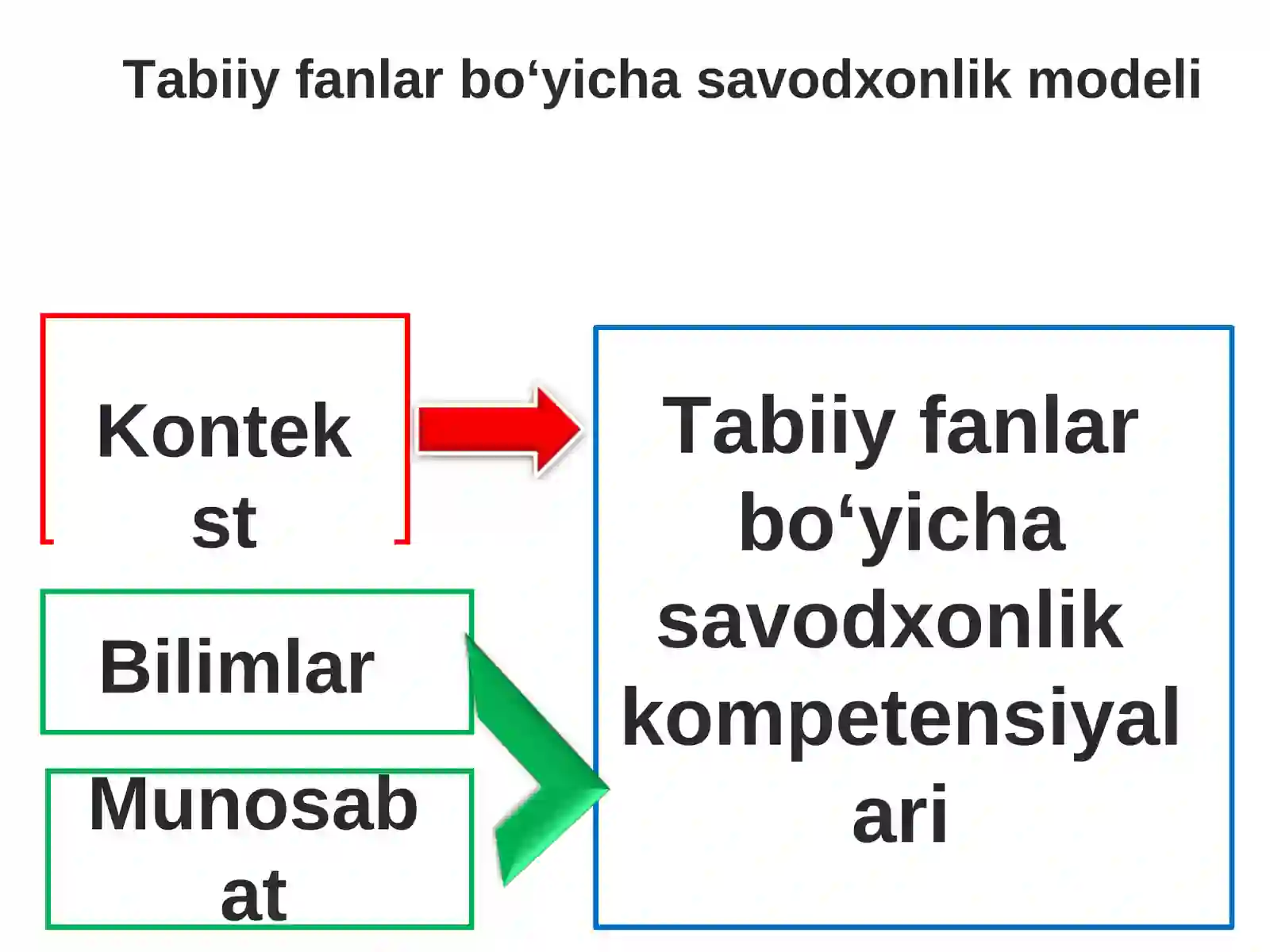 Tabiiy fanlar bo‘yicha savodxonlik modeli

Kontekst

Bilimlar

Munosabat

Tabiiy fanlar bo‘yicha savodxonlik kompetensiyalari